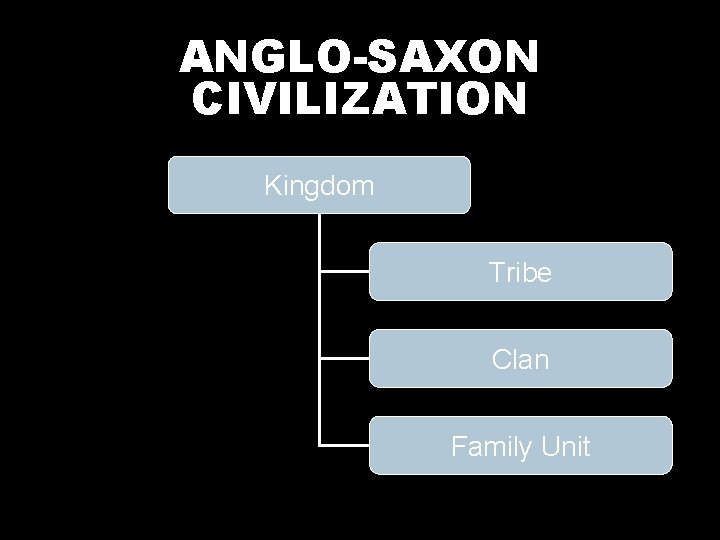 ANGLO-SAXON CIVILIZATION

Kingdom

Tribe

Clan

Family Unit